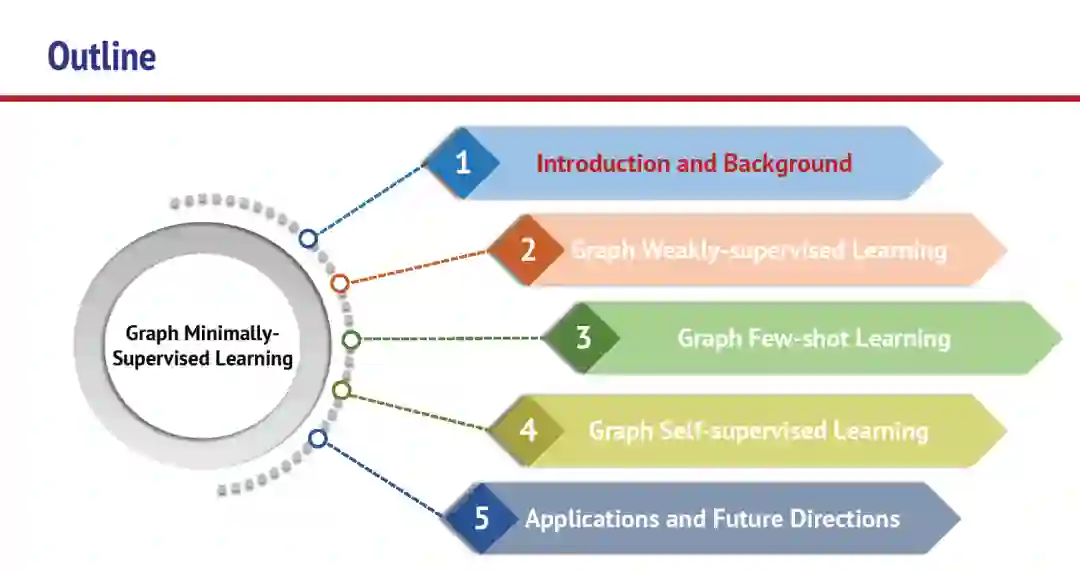 Outline

Graph Minimally-Supervised Learning

1 Introduction and Background

2 Graph Weakly-supervised Learning

3 Graph Few-shot Learning

4 Graph Self-supervised Learning

5 Applications and Future Directions